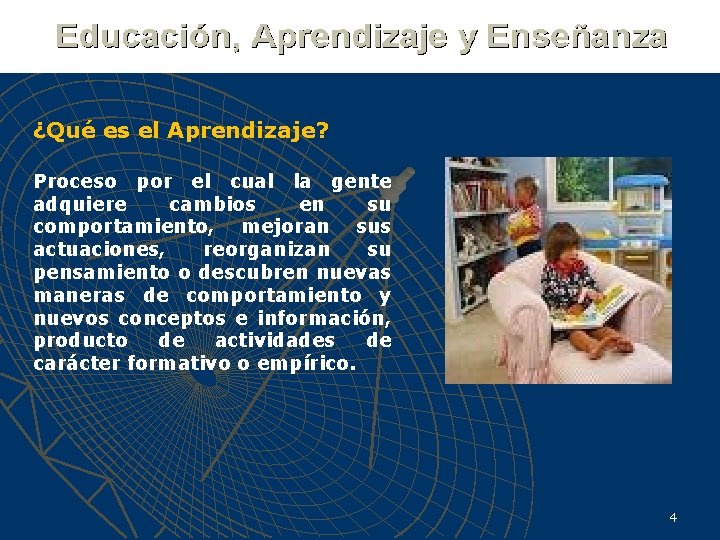 Educación, Aprendizaje y Enseñanza

¿Qué es el Aprendizaje?

Proceso por el cual la gente adquiere cambios en su comportamiento, mejoran sus actuaciones, reorganizan su pensamiento o descubren nuevas maneras de comportamiento y nuevos conceptos e información, producto de actividades de carácter formativo o empírico.

4